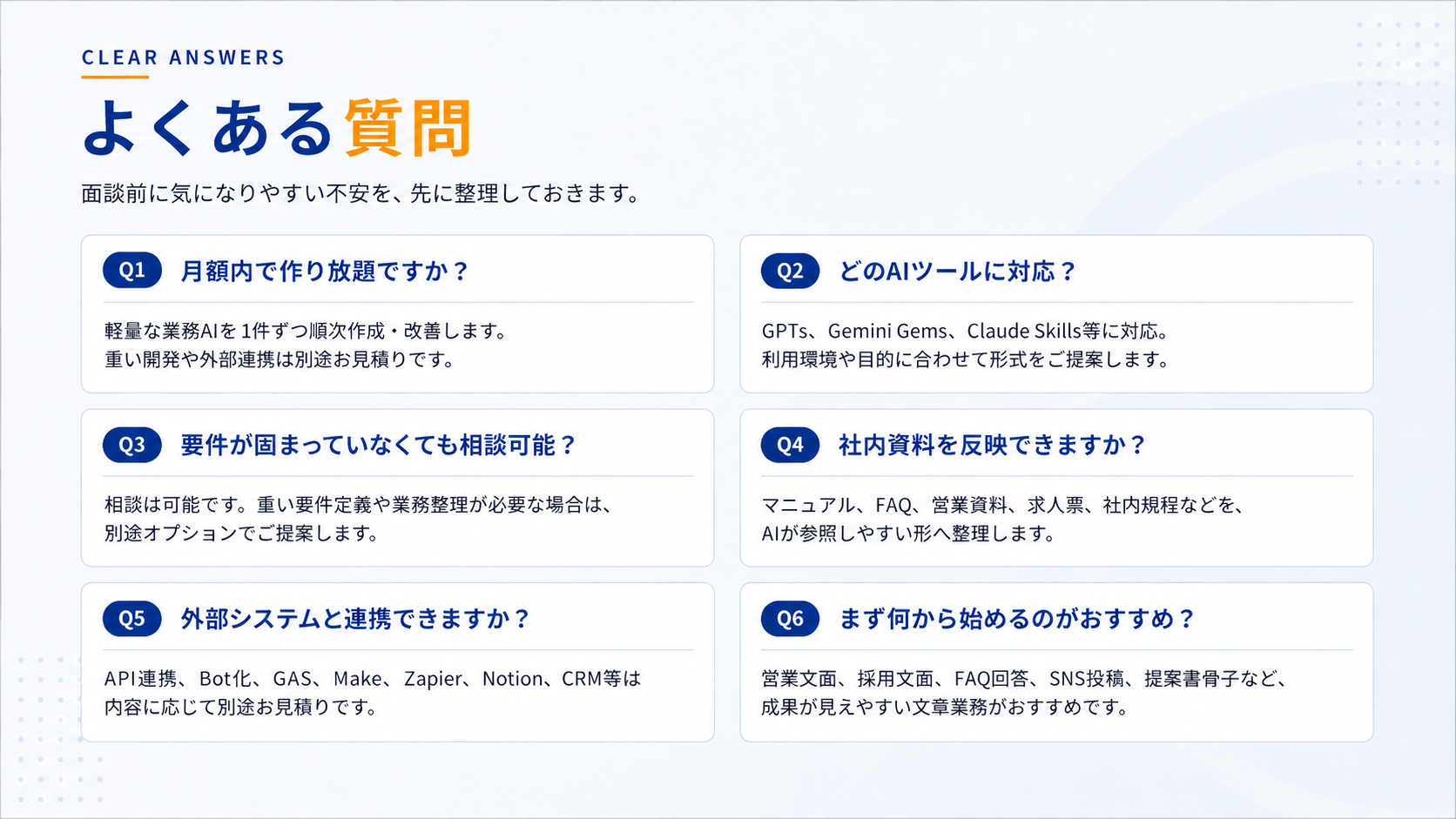 CLEAR ANSWERS

よくある質問

面談前に気になりやすい不安を、先に整理しておきます。

Q1 月額内で作り放題ですか？

軽量な業務AIを1件ずつ順次作成・改善します。
重い開発や外部連携は別途お見積りです。

Q2 どのAIツールに対応？

GPTs、Gemini Gems、Claude Skills等に対応。
利用環境や目的に合わせて形式をご提案します。

Q3 要件が固まっていなくても相談可能？

相談は可能です。重い要件定義や業務整理が必要な場合は、
別途オプションでご提案します。

Q4 社内資料を反映できますか？

マニュアル、FAQ、営業資料、求人票、社内規程などを、
AIが参照しやすい形へ整理します。

Q5 外部システムと連携できますか？

API連携、Bot化、GAS、Make、Zapier、Notion、CRM等は
内容に応じて別途お見積りです。

Q6 まず何から始めるのがおすすめ？

営業文面、採用文面、FAQ回答、SNS投稿、提案書骨子など、
成果が見えやすい文章業務がおすすめです。